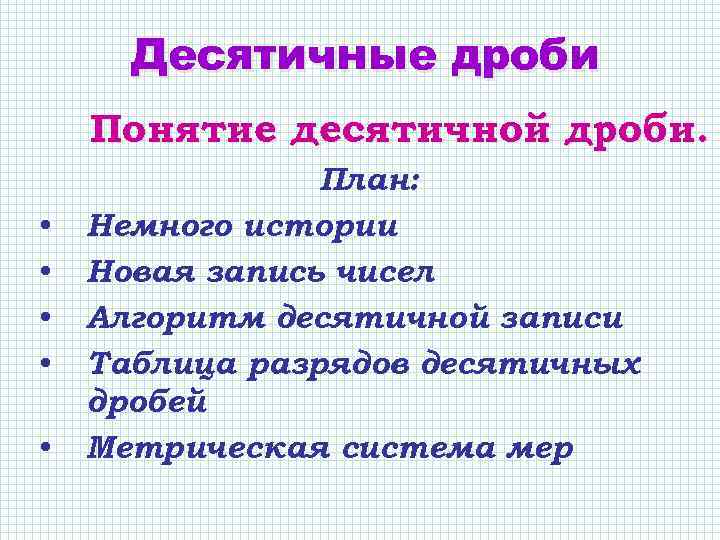 Десятичные дроби

Понятие десятичной дроби.

План:

• Немного истории
• Новая запись чисел
• Алгоритм десятичной записи
• Таблица разрядов десятичных дробей
• Метрическая система мер